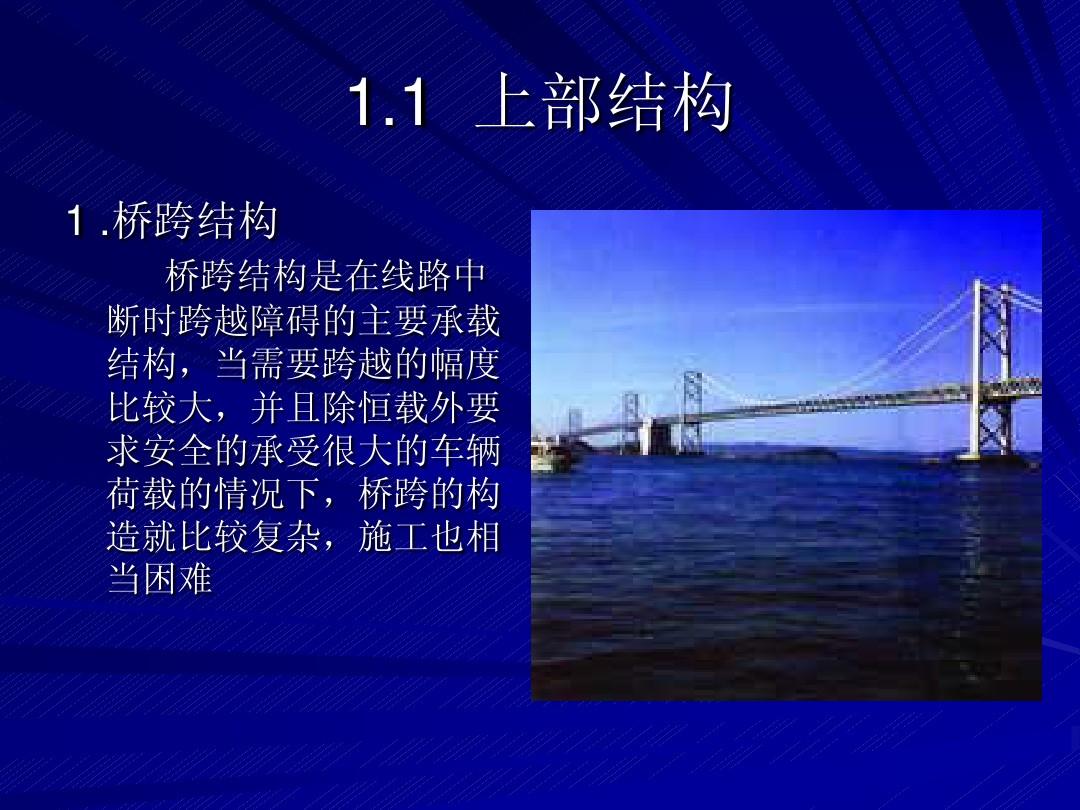 1.1 上部结构

1 .桥跨结构

桥跨结构是在线路中断时跨越障碍的主要承载结构，当需要跨越的幅度比较大，并且除恒载外要求安全的承受很大的车辆荷载的情况下，桥跨的构造就比较复杂，施工也相当困难